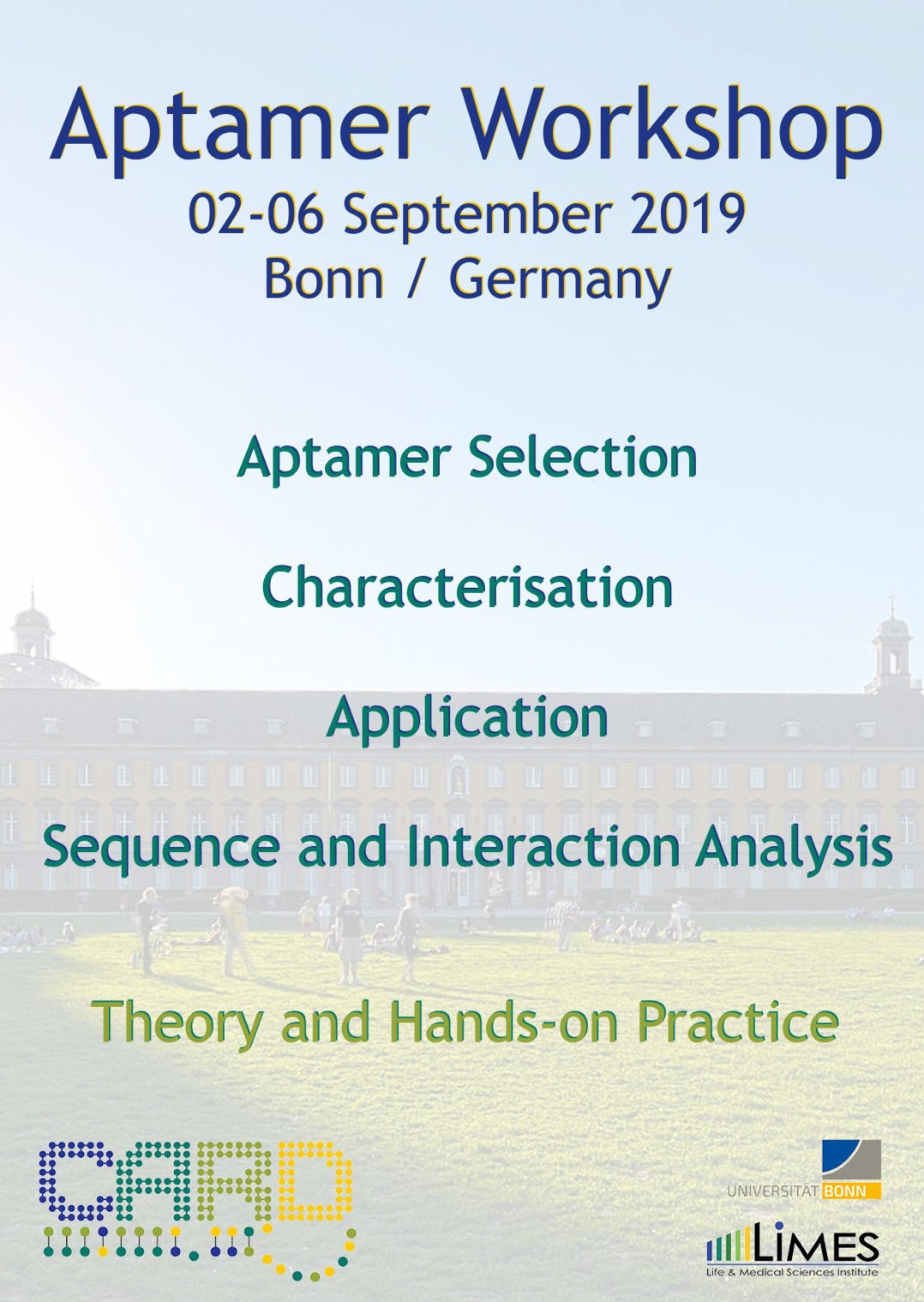 Aptamer Workshop
02-06 September 2019
Bonn / Germany

Aptamer Selection

Characterisation

Application

Sequence and Interaction Analysis

Theory and Hands-on Practice

CARD

UNIVERSITÄT BONN

LIMES
Life & Medical Sciences Institute